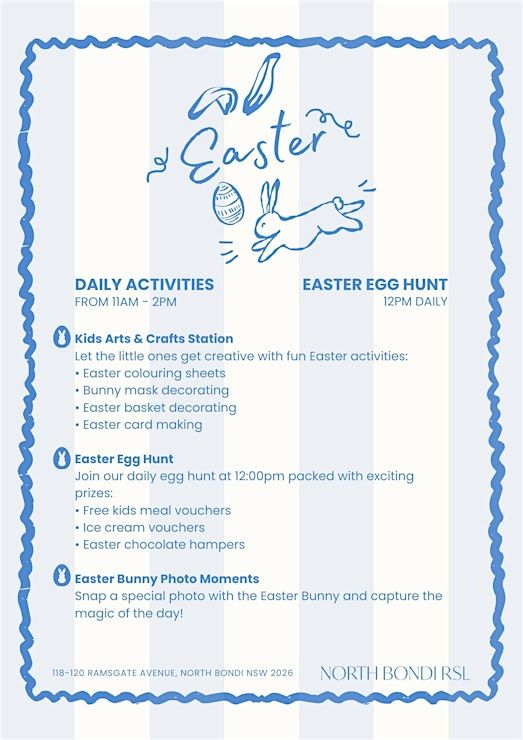 Easter

DAILY ACTIVITIES
FROM 11AM - 2PM

EASTER EGG HUNT
12PM DAILY

Kids Arts & Crafts Station
Let the little ones get creative with fun Easter activities:
• Easter colouring sheets
• Bunny mask decorating
• Easter basket decorating
• Easter card making

Easter Egg Hunt
Join our daily egg hunt at 12:00pm packed with exciting prizes:
• Free kids meal vouchers
• Ice cream vouchers
• Easter chocolate hampers

Easter Bunny Photo Moments
Snap a special photo with the Easter Bunny and capture the magic of the day!

118-120 RAMSGATE AVENUE, NORTH BONDI NSW 2026

NORTH BONDI RSL